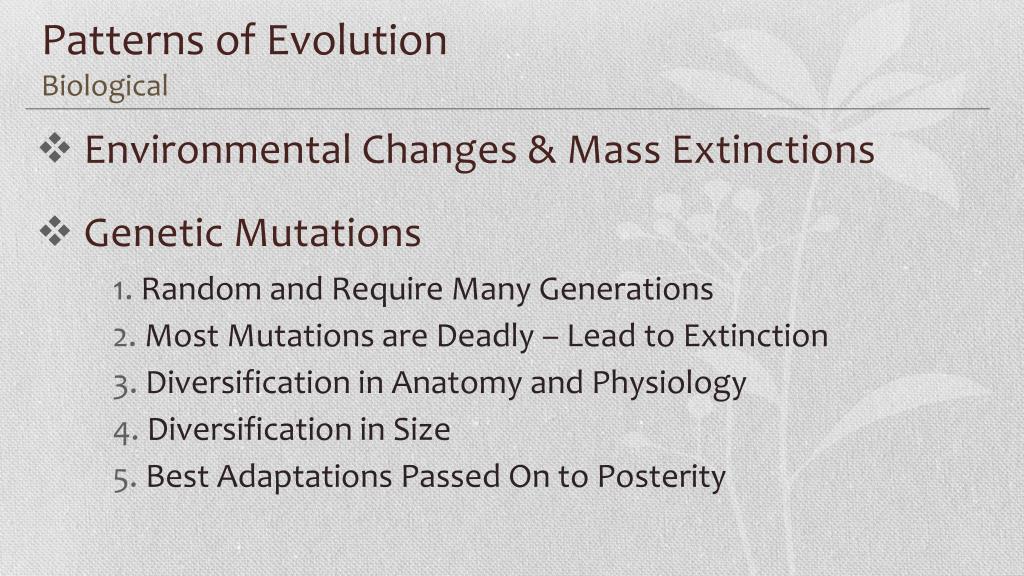 Patterns of Evolution
Biological

❖ Environmental Changes & Mass Extinctions

❖ Genetic Mutations

1. Random and Require Many Generations
2. Most Mutations are Deadly – Lead to Extinction
3. Diversification in Anatomy and Physiology
4. Diversification in Size
5. Best Adaptations Passed On to Posterity